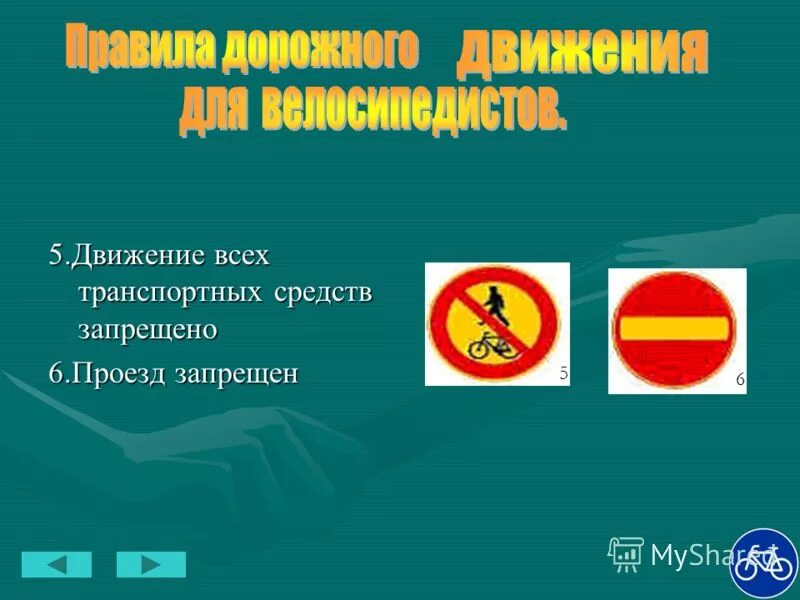 Правила дорожного движения для велосипедистов.

5.Движение всех транспортных средств запрещено

6.Проезд запрещен

5

6

MyShared